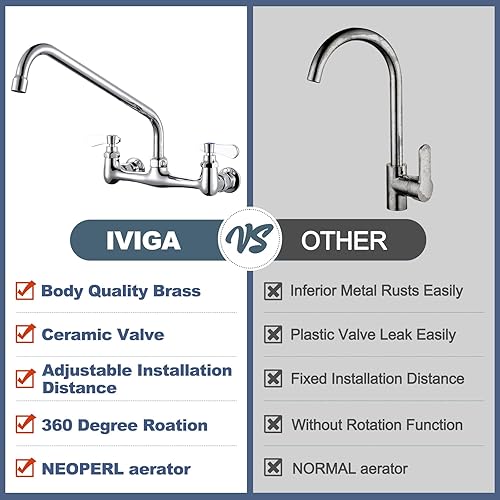 IVIGA

VS

OTHER

Body Quality Brass

Ceramic Valve

Adjustable Installation Distance

360 Degree Roation

NEOPERL aerator

Inferior Metal Rusts Easily

Plastic Valve Leak Easily

Fixed Installation Distance

Without Rotation Function

NORMAL aerator